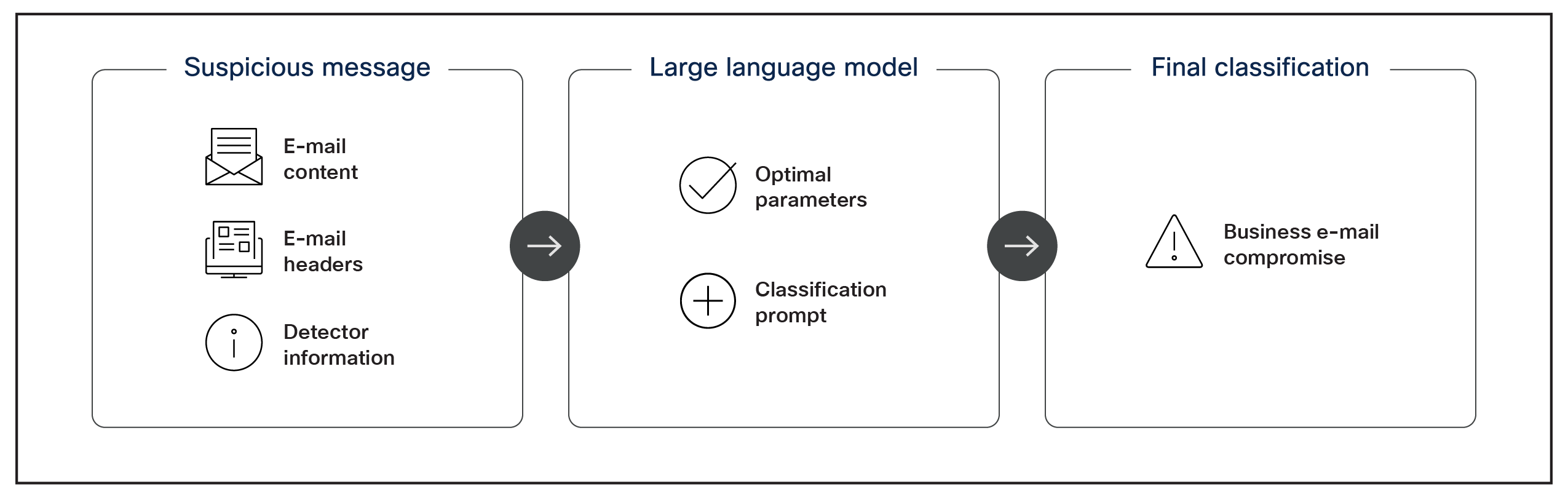 Suspicious message

E-mail content

E-mail headers

Detector information

Large language model

Optimal parameters

Classification prompt

Final classification

Business e-mail compromise